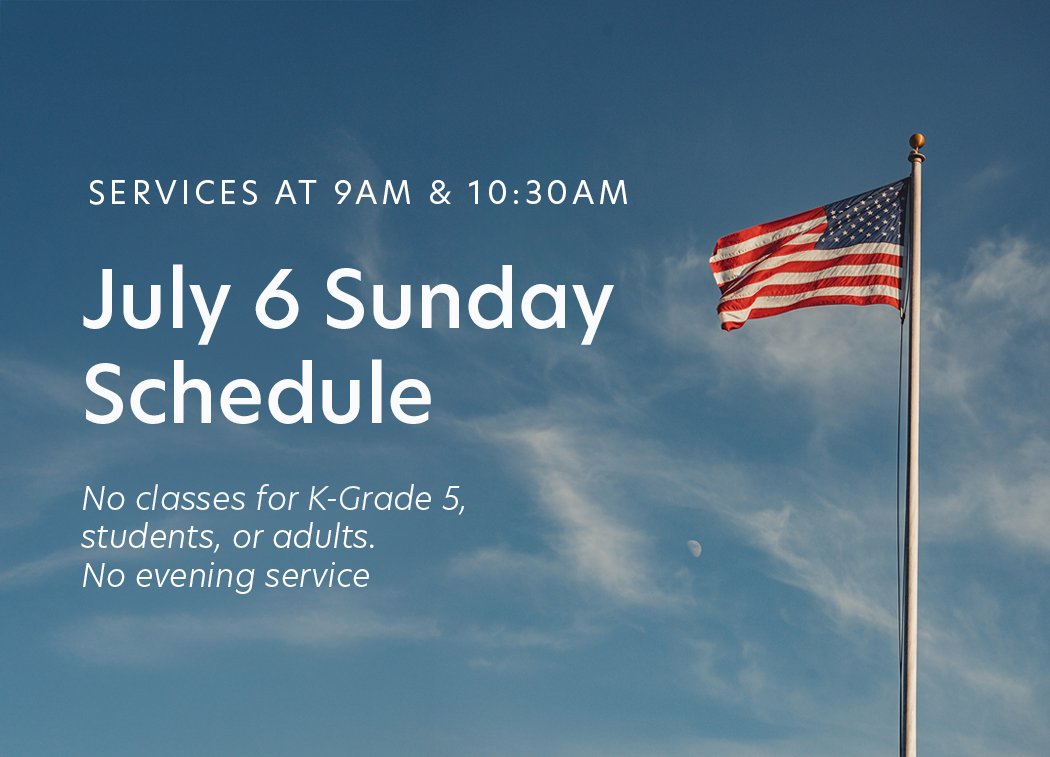 SERVICES AT 9AM & 10:30AM

July 6 Sunday Schedule

No classes for K-Grade 5, students, or adults.
No evening service